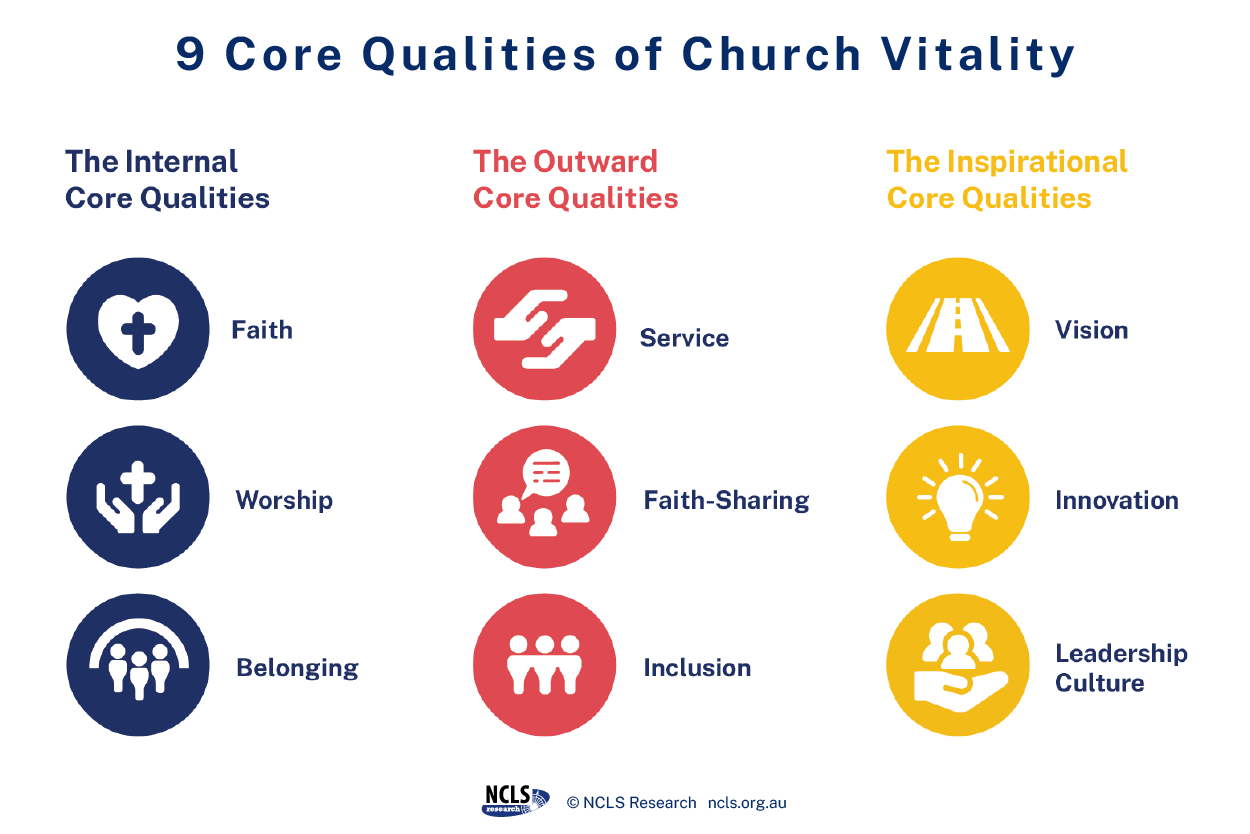 9 Core Qualities of Church Vitality

The Internal Core Qualities

Faith

Worship

Belonging

The Outward Core Qualities

Service

Faith-Sharing

Inclusion

The Inspirational Core Qualities

Vision

Innovation

Leadership Culture

NCLS research © NCLS Research ncls.org.au